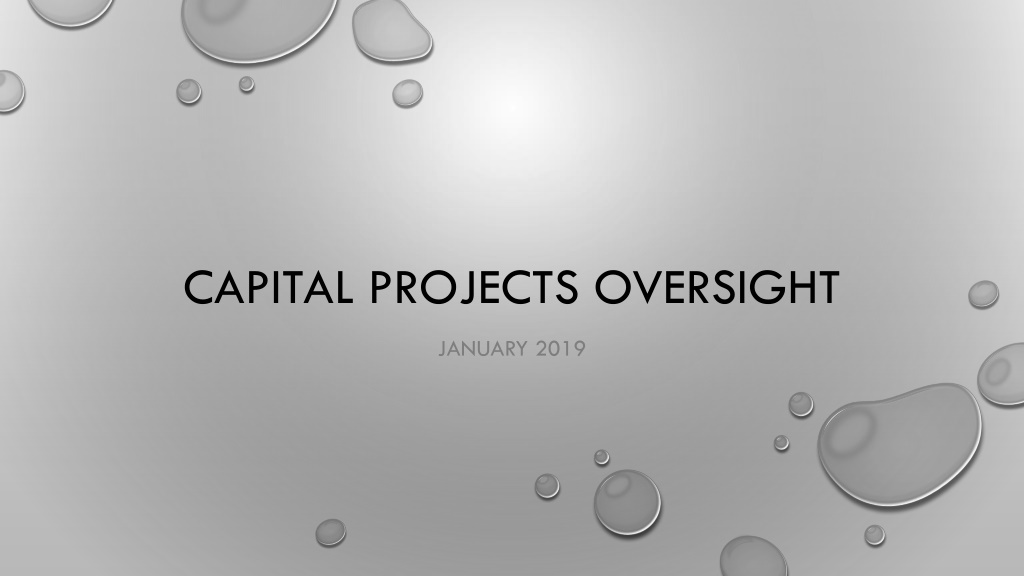 CAPITAL PROJECTS OVERSIGHT

JANUARY 2019